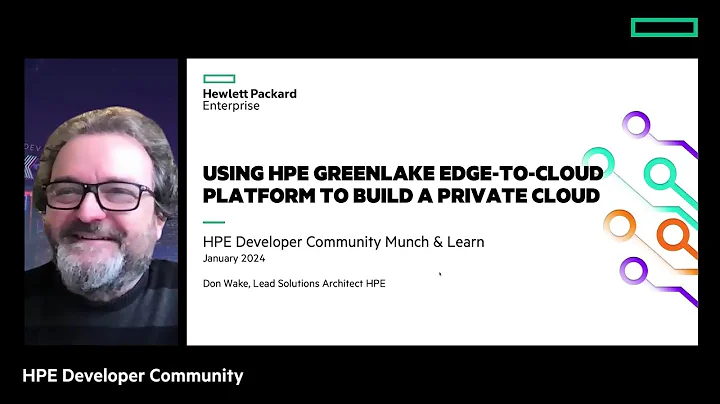 Hewlett Packard
Enterprise

USING HPE GREENLAKE EDGE-TO-CLOUD PLATFORM TO BUILD A PRIVATE CLOUD

HPE Developer Community Munch & Learn
January 2024

Don Wake, Lead Solutions Architect HPE

HPE Developer Community